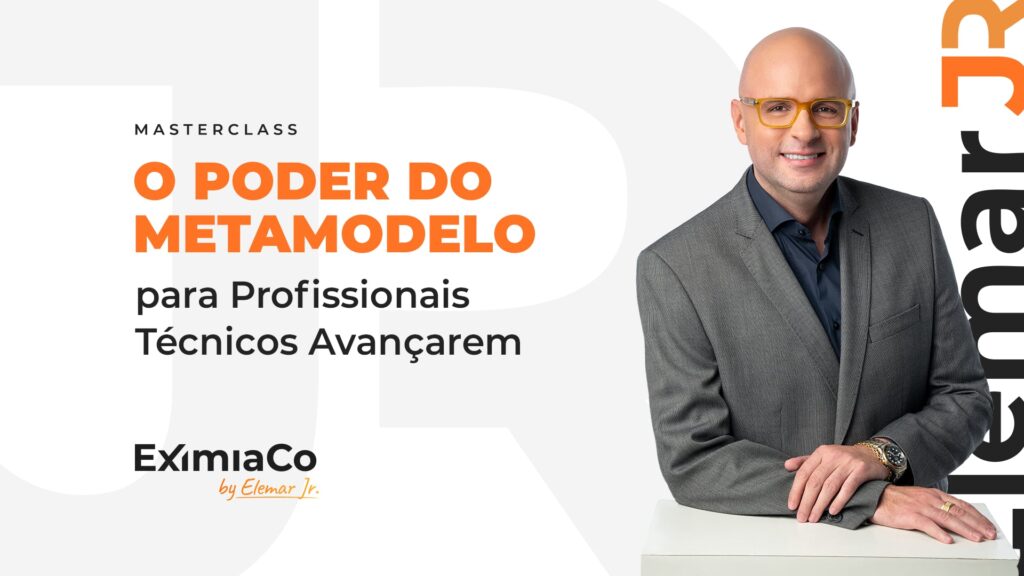 MASTERCLASS

O PODER DO METAMODELO

para Profissionais Técnicos Avançarem

EximiaCo
by Elemar Jr.

Elemar JR